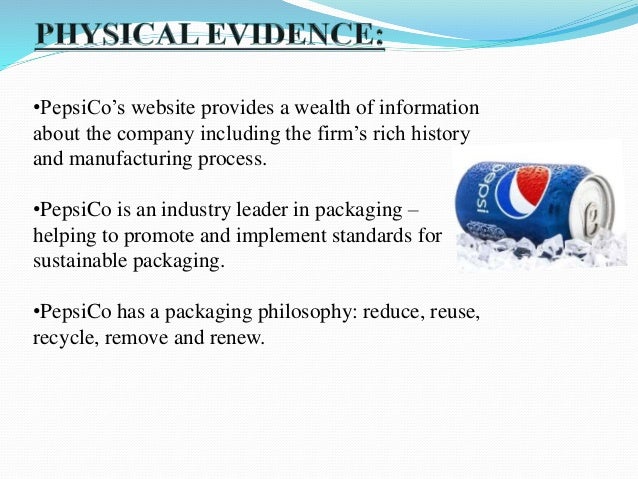 PHYSICAL EVIDENCE:

•PepsiCo's website provides a wealth of information about the company including the firm's rich history and manufacturing process.

•PepsiCo is an industry leader in packaging – helping to promote and implement standards for sustainable packaging.

•PepsiCo has a packaging philosophy: reduce, reuse, recycle, remove and renew.

pepsi